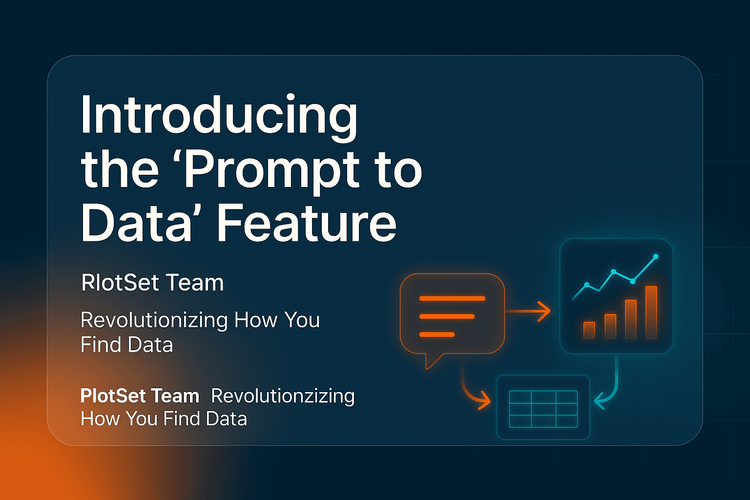 Introducing the ‘Prompt to Data’ Feature

RlotSet Team

Revolutionizing How You Find Data

PlotSet Team Revolutionzizing How You Find Data